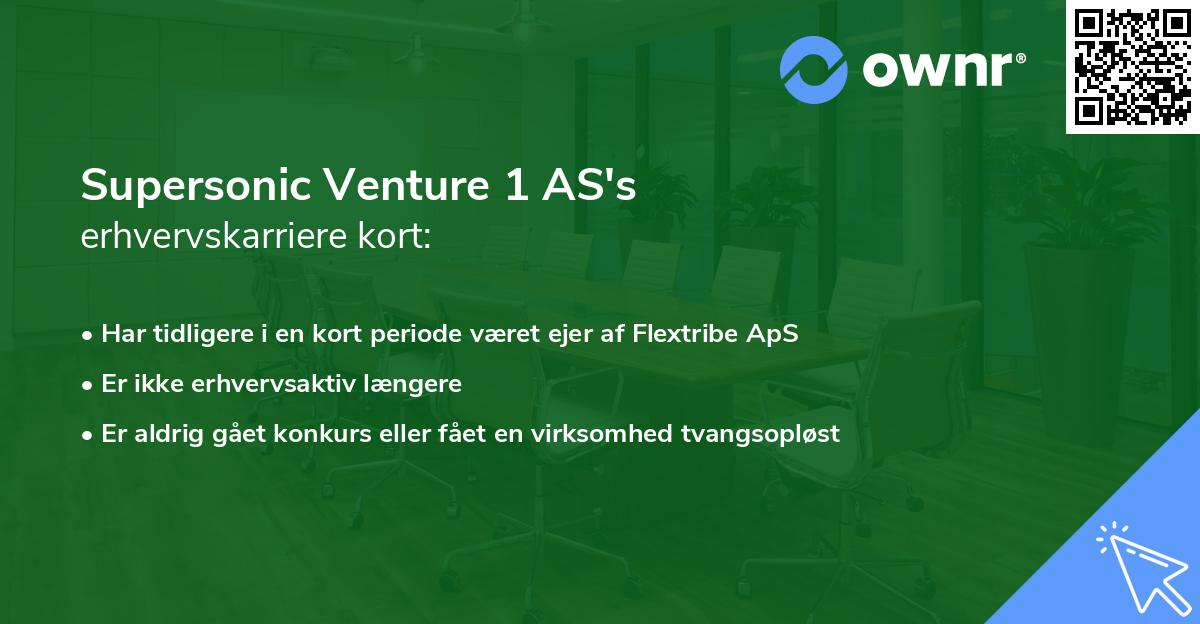 ownr®

Supersonic Venture 1 AS's
erhvervskarriere kort:

• Har tidligere i en kort periode været ejer af Flextribe ApS
• Er ikke erhvervsaktiv længere
• Er aldrig gået konkurs eller fået en virksomhed tvangsopløst